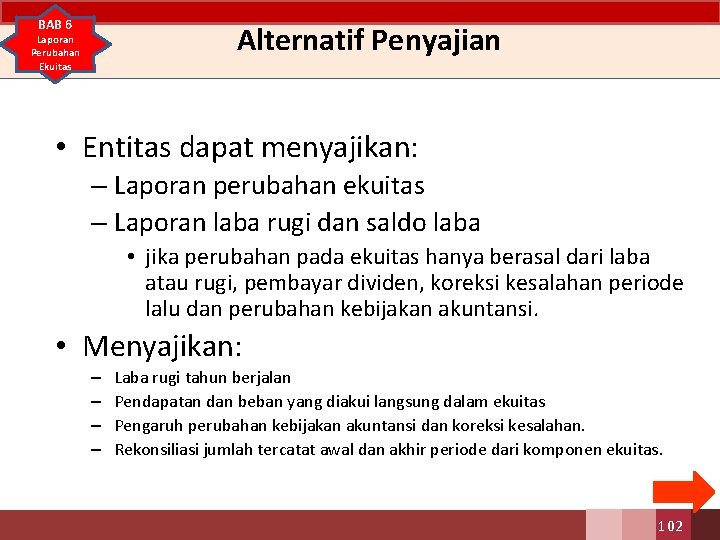 BAB 6
Laporan Perubahan Ekuitas

Alternatif Penyajian

• Entitas dapat menyajikan:
– Laporan perubahan ekuitas
– Laporan laba rugi dan saldo laba
• jika perubahan pada ekuitas hanya berasal dari laba atau rugi, pembayar dividen, koreksi kesalahan periode lalu dan perubahan kebijakan akuntansi.

• Menyajikan:
– Laba rugi tahun berjalan
– Pendapatan dan beban yang diakui langsung dalam ekuitas
– Pengaruh perubahan kebijakan akuntansi dan koreksi kesalahan.
– Rekonsiliasi jumlah tercatat awal dan akhir periode dari komponen ekuitas.

102